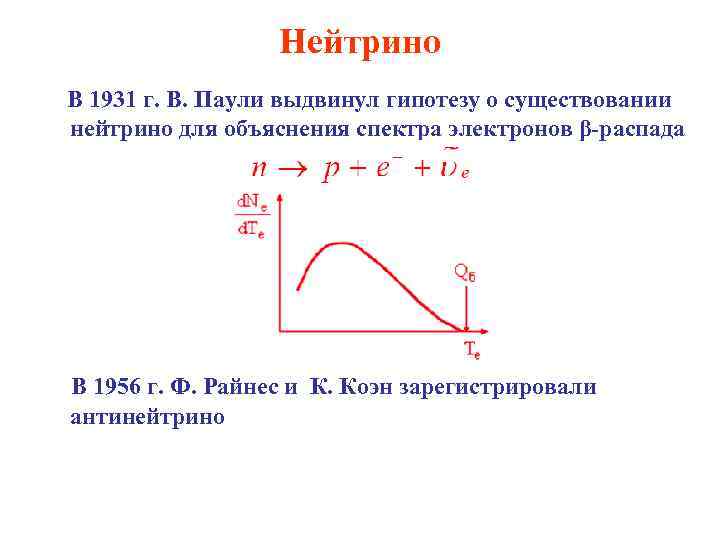 Нейтрино

В 1931 г. В. Паули выдвинул гипотезу о существовании нейтрино для объяснения спектра электронов β-распада

$n \rightarrow p + e^- + \tilde{\nu}_e$

$\frac{dN_e}{dT_e}$

$Q_б$

$T_e$

В 1956 г. Ф. Райнес и К. Коэн зарегистрировали антинейтрино